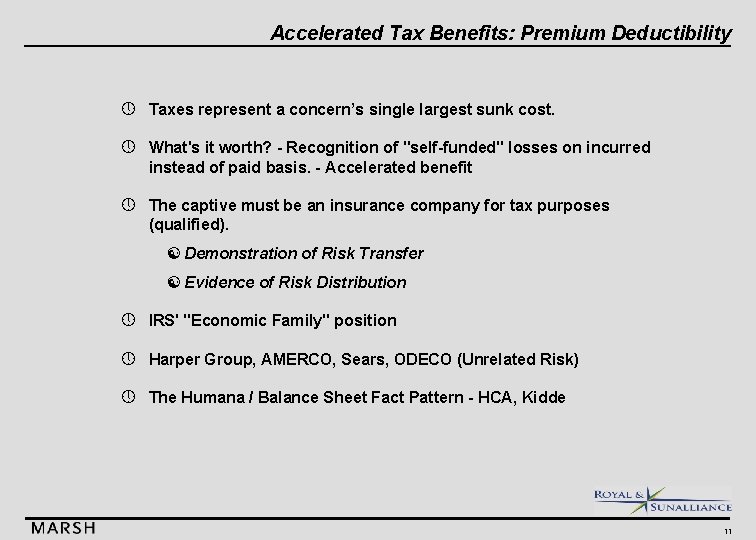 Accelerated Tax Benefits: Premium Deductibility

Taxes represent a concern's single largest sunk cost.

What's it worth? - Recognition of "self-funded" losses on incurred instead of paid basis. - Accelerated benefit

The captive must be an insurance company for tax purposes (qualified).

Demonstration of Risk Transfer

Evidence of Risk Distribution

IRS' "Economic Family" position

Harper Group, AMERCO, Sears, ODECO (Unrelated Risk)

The Humana / Balance Sheet Fact Pattern - HCA, Kidde

ROYAL & SUNALLIANCE

MARSH

11